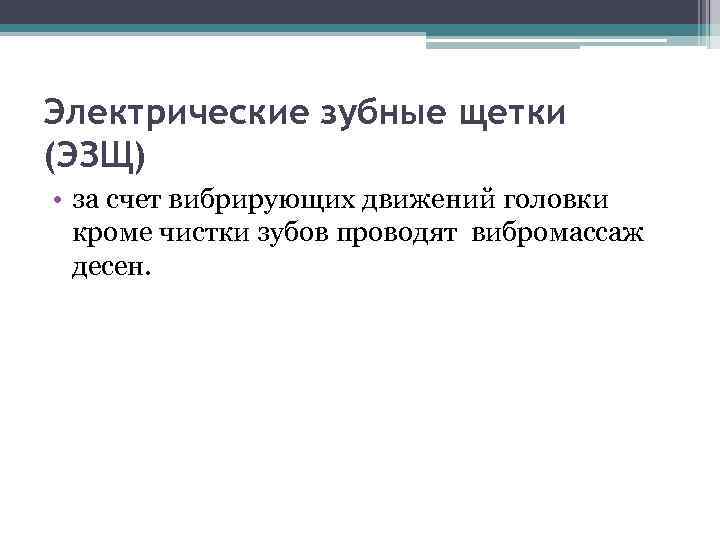 Электрические зубные щетки (ЭЗЩ)

• за счет вибрирующих движений головки кроме чистки зубов проводят вибромассаж десен.